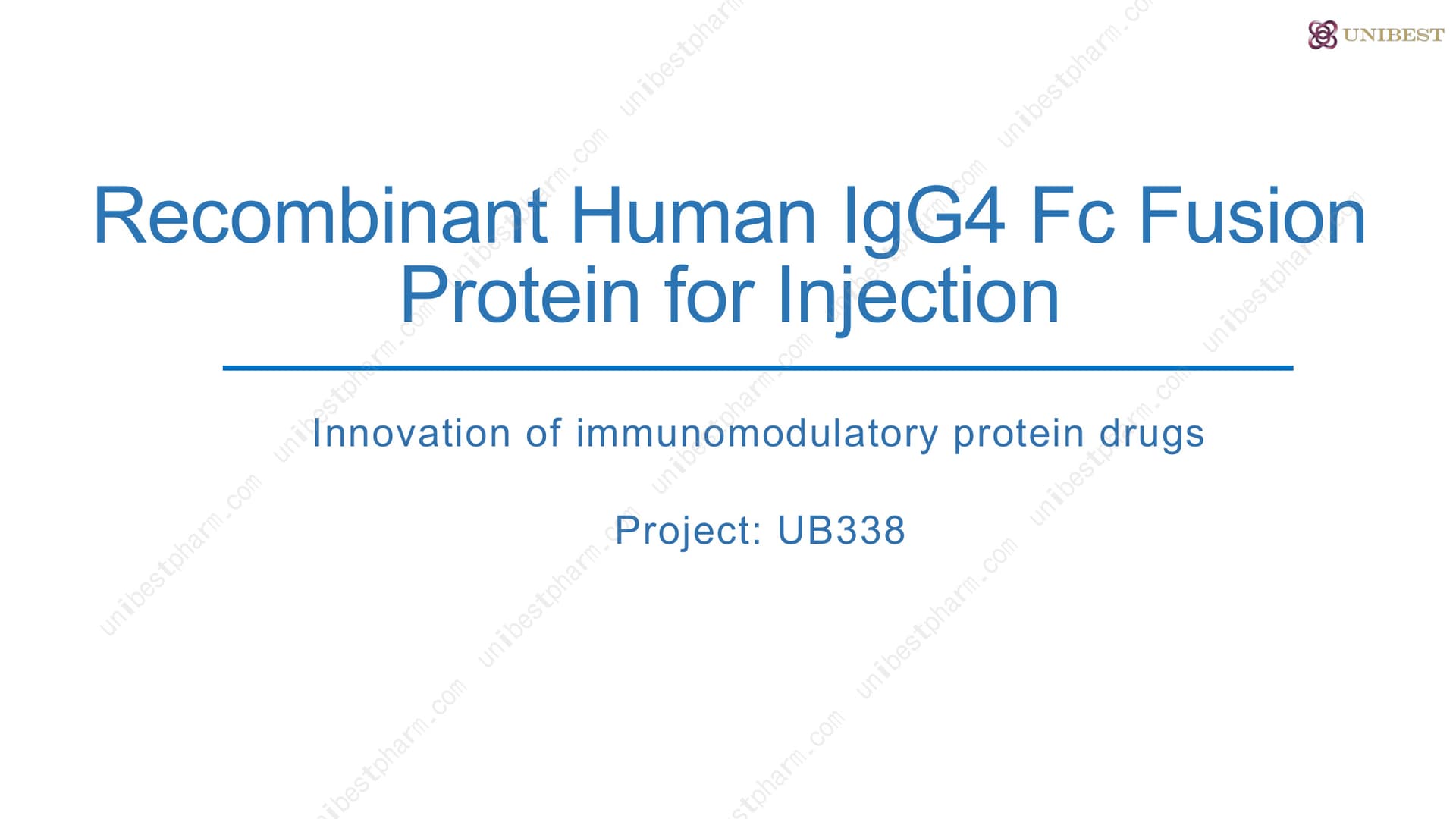 UNIBEST

Recombinant Human IgG4 Fc Fusion Protein for Injection

Innovation of immunomodulatory protein drugs

Project: UB338

unibestpharm.com